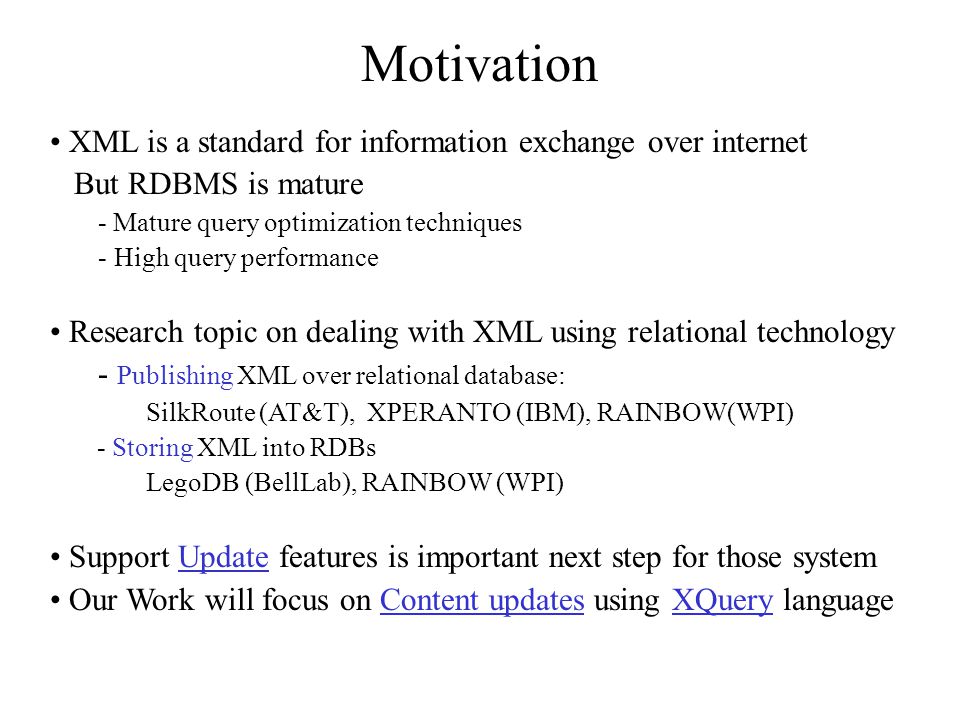 Motivation

• XML is a standard for information exchange over internet
But RDBMS is mature
- Mature query optimization techniques
- High query performance

• Research topic on dealing with XML using relational technology
- Publishing XML over relational database:
SilkRoute (AT&T), XPERANTO (IBM), RAINBOW(WPI)
- Storing XML into RDBs
LegoDB (BellLab), RAINBOW (WPI)

• Support Update features is important next step for those system
• Our Work will focus on Content updates using XQuery language